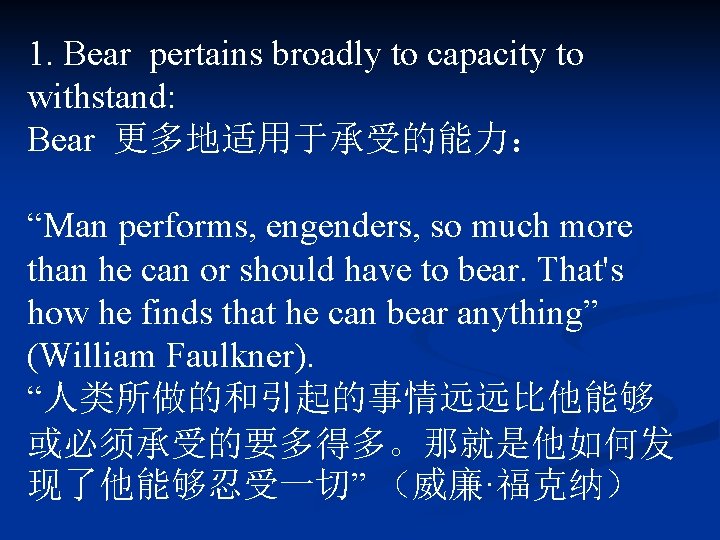 1. Bear pertains broadly to capacity to withstand:
Bear 更多地适用于承受的能力：

“Man performs, engenders, so much more than he can or should have to bear. That's how he finds that he can bear anything” (William Faulkner).
“人类所做的和引起的事情远远比他能够或必须承受的要多得多。那就是他如何发现了他能够忍受一切”（威廉·福克纳）